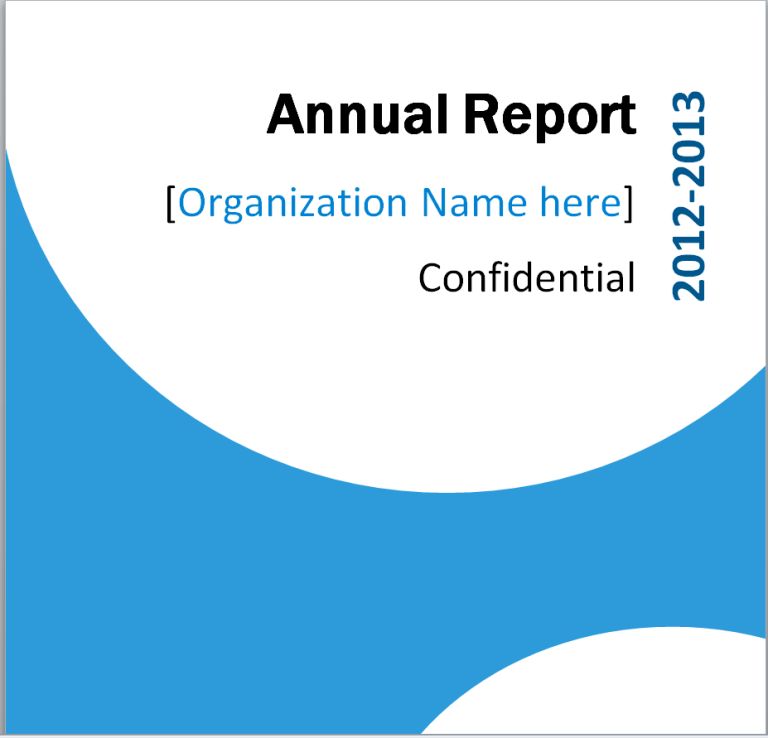 Annual Report

[Organization Name here]

Confidential

2012-2013